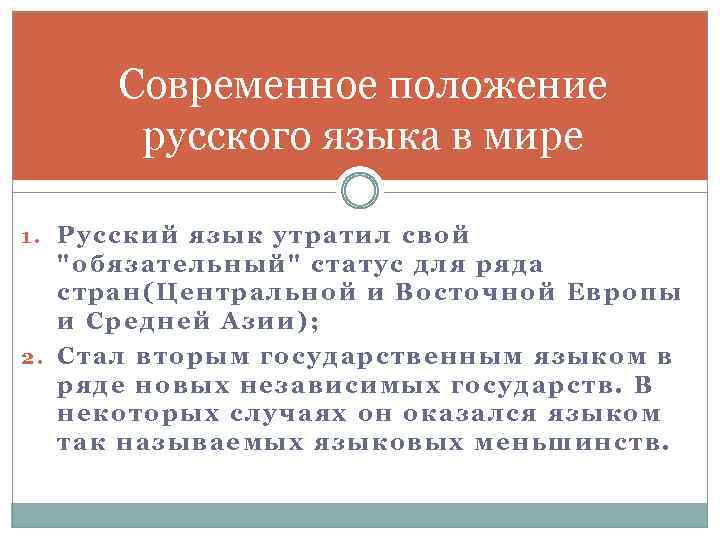 Современное положение русского языка в мире

1. Русский язык утратил свой "обязательный" статус для ряда стран(Центральной и Восточной Европы и Средней Азии);
2. Стал вторым государственным языком в ряде новых независимых государств. В некоторых случаях он оказался языком так называемых языковых меньшинств.